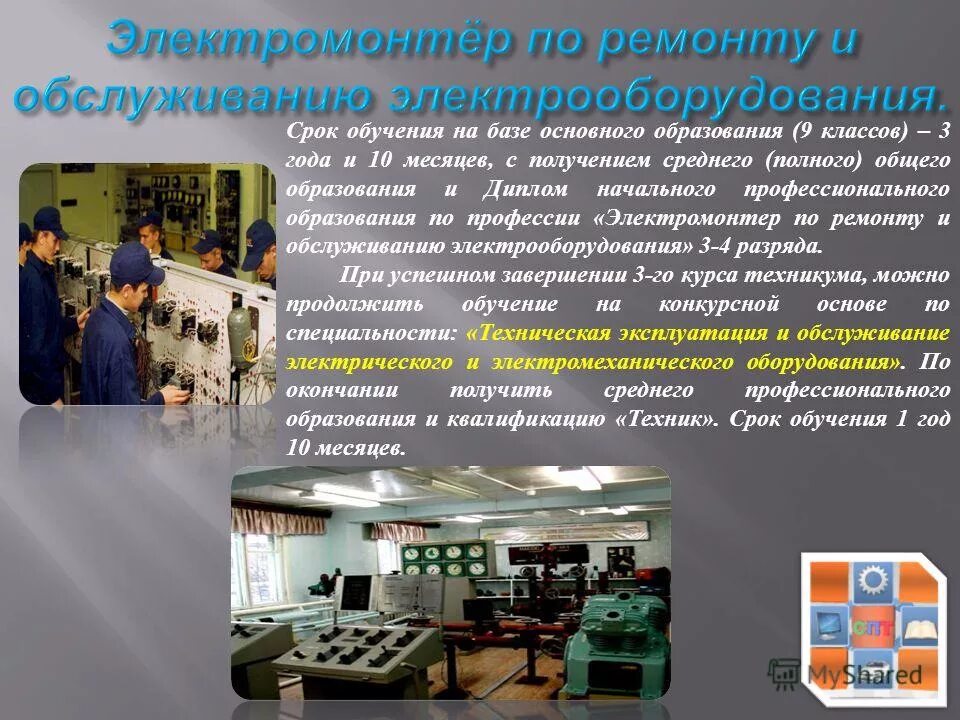 Электромонтёр по ремонту и обслуживанию электрооборудования.

Срок обучения на базе основного образования (9 классов) – 3 года и 10 месяцев, с получением среднего (полного) общего образования и Диплом начального профессионального образования по профессии «Электромонтер по ремонту и обслуживанию электрооборудования» 3-4 разряда.

При успешном завершении 3-го курса техникума, можно продолжить обучение на конкурсной основе по специальности: «Техническая эксплуатация и обслуживание электрического и электромеханического оборудования». По окончании получить среднего профессионального образования и квалификацию «Техник». Срок обучения 1 год 10 месяцев.

СПТ

MyShared